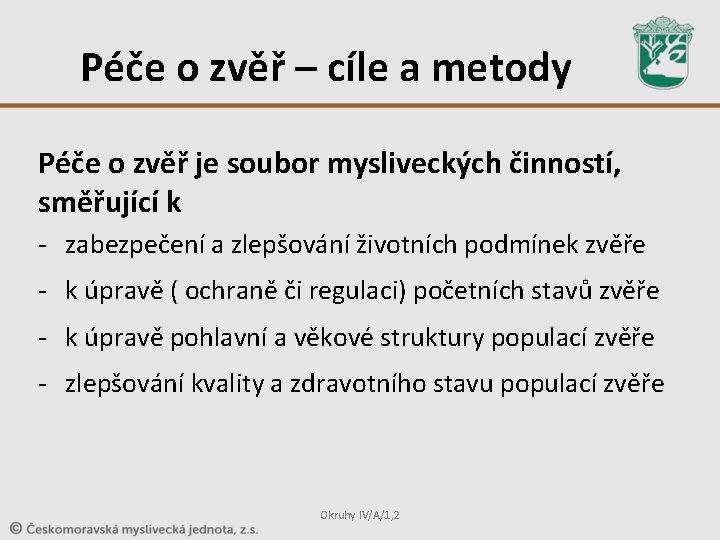 Péče o zvěř – cíle a metody

Péče o zvěř je soubor mysliveckých činností, směřující k

- zabezpečení a zlepšování životních podmínek zvěře
- k úpravě ( ochraně či regulaci) početních stavů zvěře
- k úpravě pohlavní a věkové struktury populací zvěře
- zlepšování kvality a zdravotního stavu populací zvěře

Okruhy IV/A/1,2

© Českomoravská myslivecká jednota, z.s.